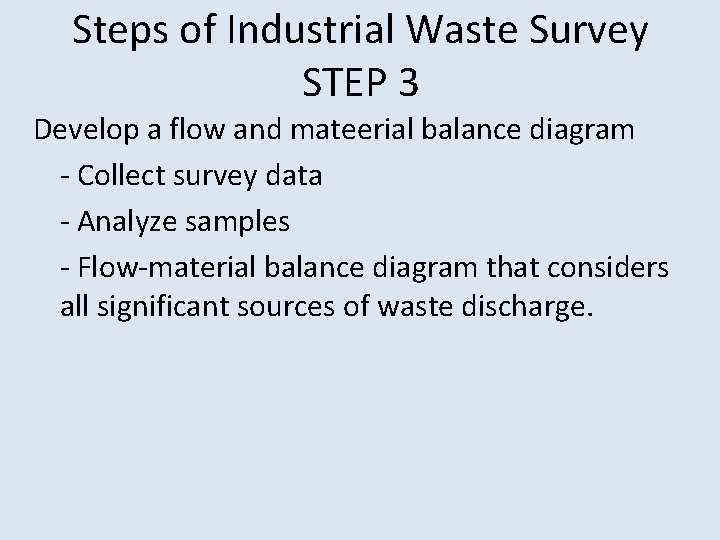 Steps of Industrial Waste Survey
STEP 3

Develop a flow and mateerial balance diagram

- Collect survey data
- Analyze samples
- Flow-material balance diagram that considers all significant sources of waste discharge.